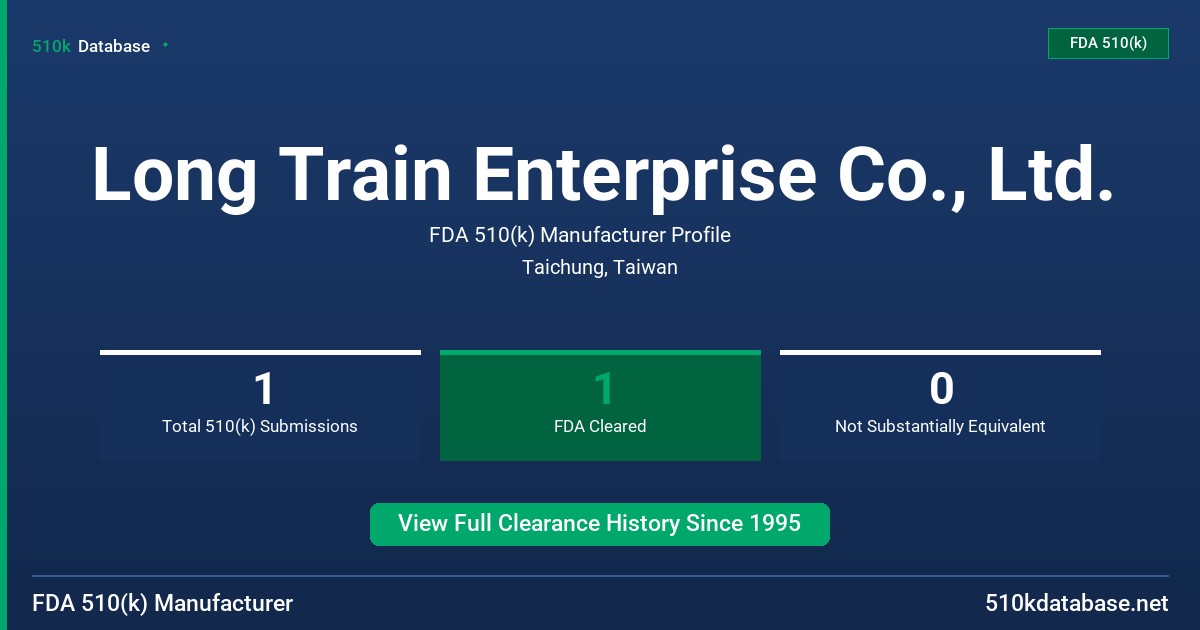 510k Database

FDA 510(k)

Long Train Enterprise Co., Ltd.

FDA 510(k) Manufacturer Profile

Taichung, Taiwan

1
Total 510(k) Submissions

1
FDA Cleared

0
Not Substantially Equivalent

View Full Clearance History Since 1995

FDA 510(k) Manufacturer

510kdatabase.net